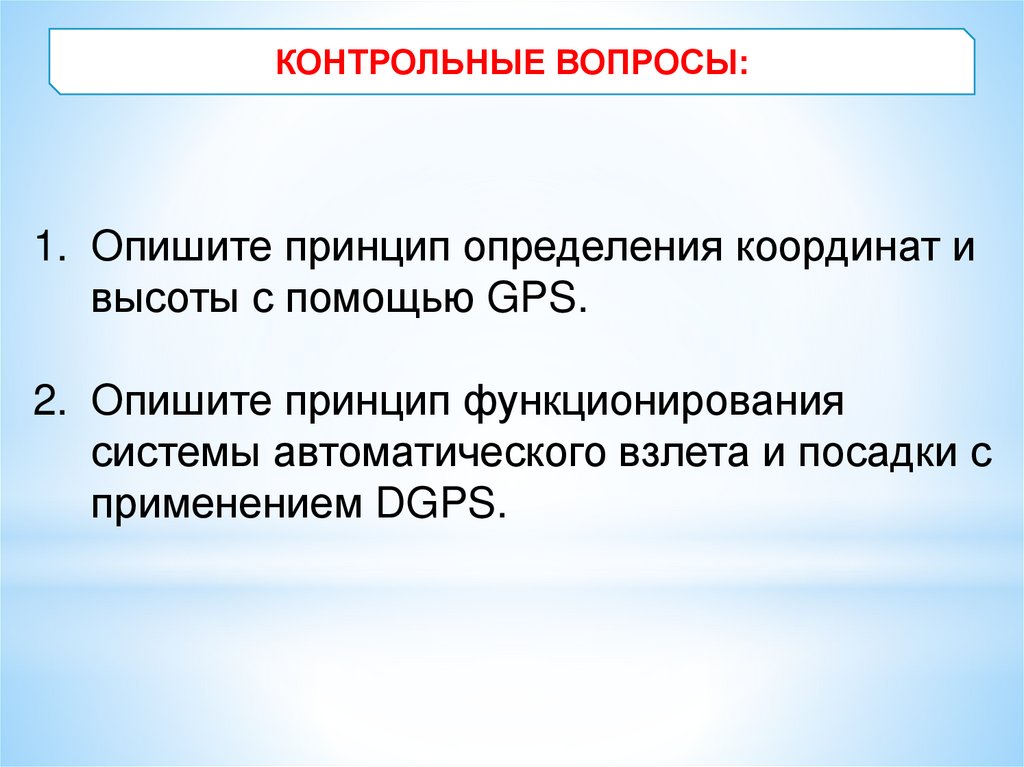 КОНТРОЛЬНЫЕ ВОПРОСЫ:

1. Опишите принцип определения координат и высоты с помощью GPS.

2. Опишите принцип функционирования системы автоматического взлета и посадки с применением DGPS.